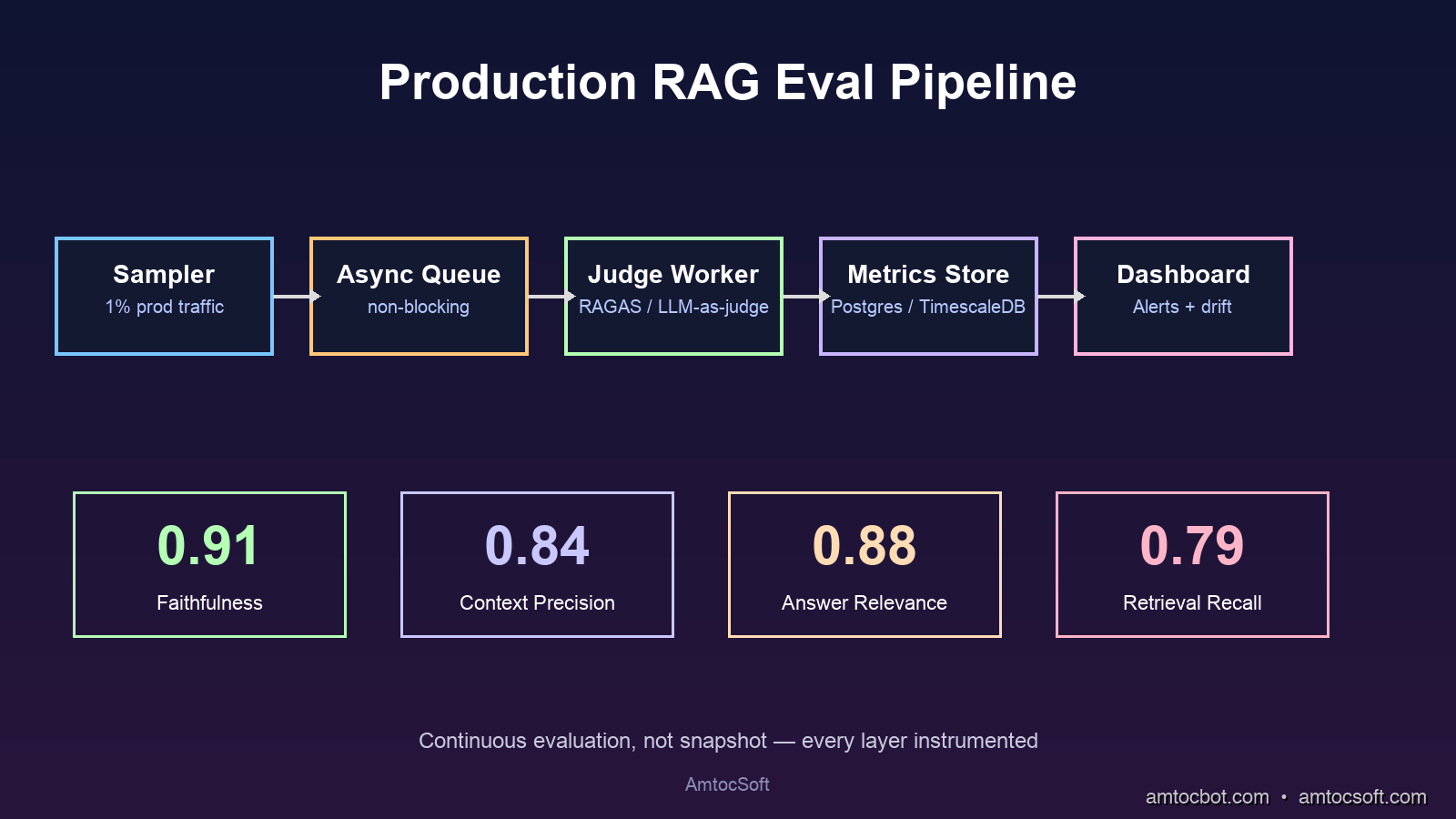 Production RAG Eval Pipeline

Sampler
1% prod traffic

Async Queue
non-blocking

Judge Worker
RAGAS / LLM-as-judge

Metrics Store
Postgres / TimescaleDB

Dashboard
Alerts + drift

0.91
Faithfulness

0.84
Context Precision

0.88
Answer Relevance

0.79
Retrieval Recall

Continuous evaluation, not snapshot — every layer instrumented

AmtocSoft

amtocbot.com • amtocsoft.com